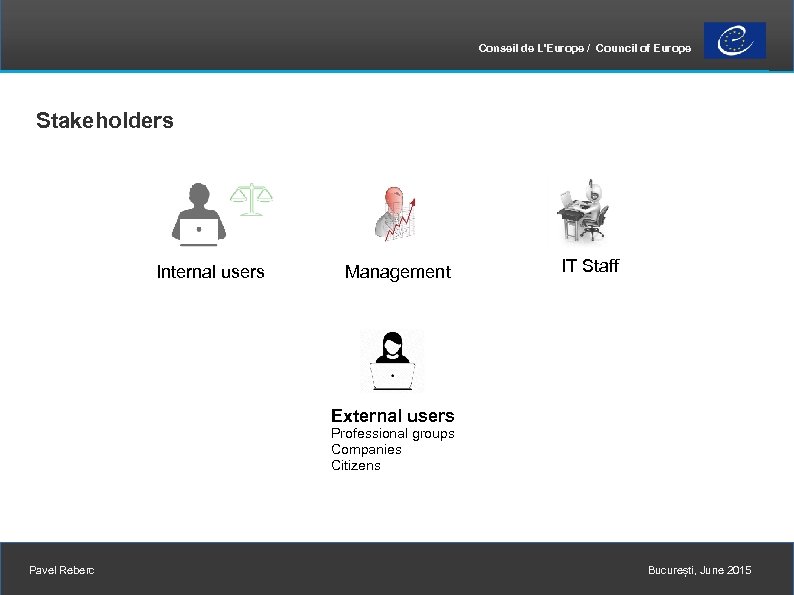 Conseil de L'Europe / Council of Europe

Stakeholders

Internal users

Management

IT Staff

External users
Professional groups
Companies
Citizens

Pavel Reberc

București, June 2015